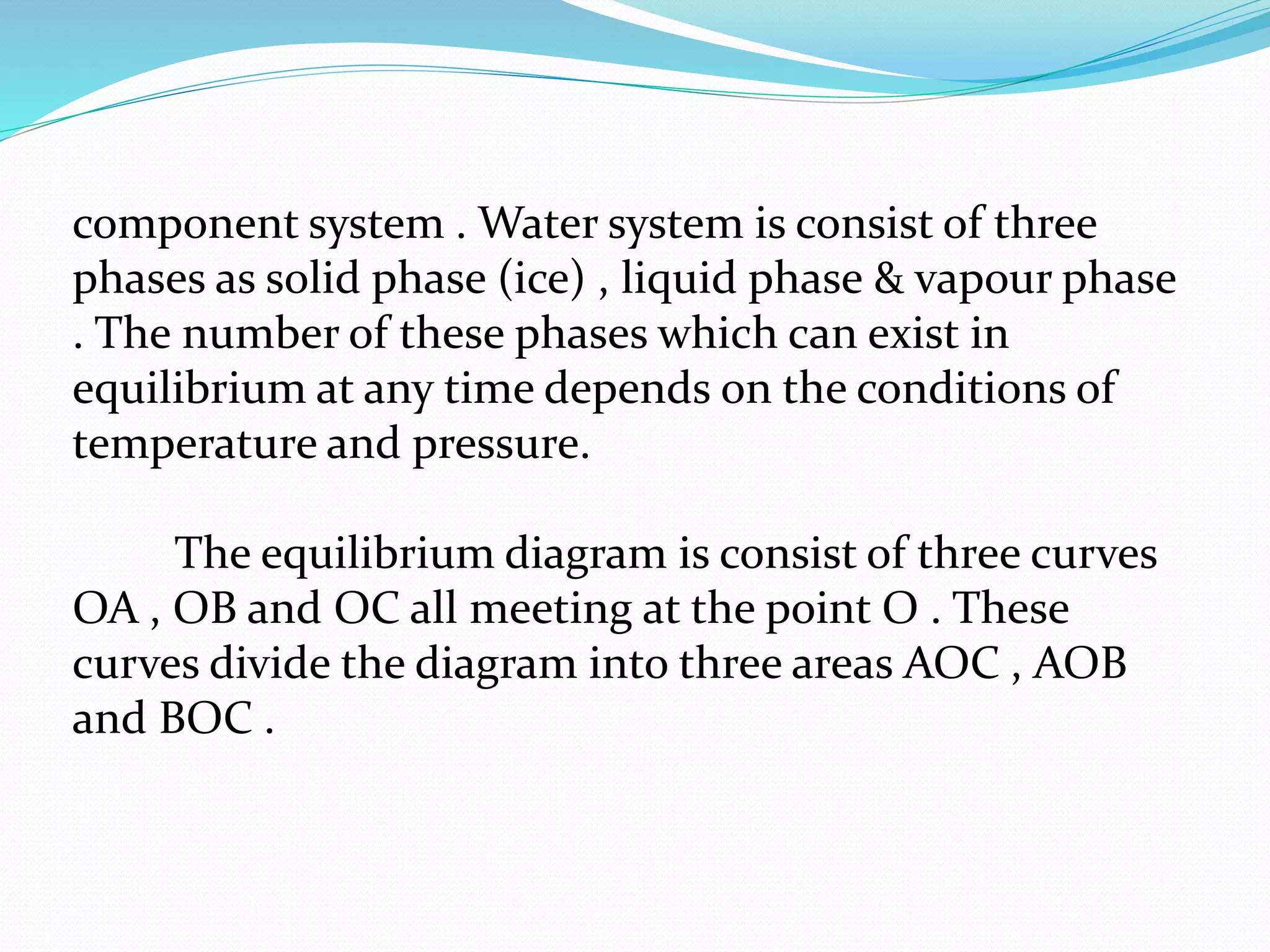 component system . Water system is consist of three phases as solid phase (ice) , liquid phase & vapour phase . The number of these phases which can exist in equilibrium at any time depends on the conditions of temperature and pressure.

The equilibrium diagram is consist of three curves OA , OB and OC all meeting at the point O . These curves divide the diagram into three areas AOC , AOB and BOC .